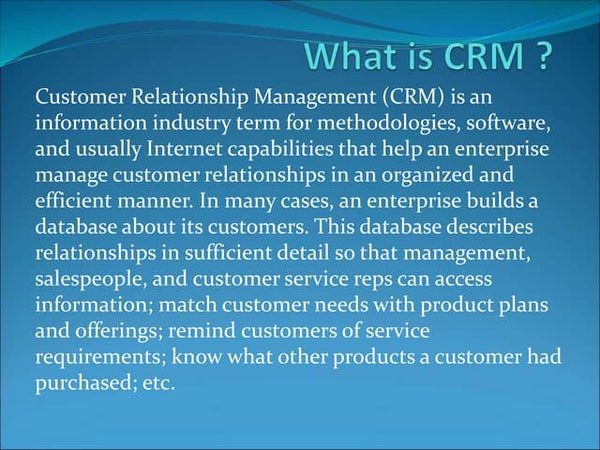 What is CRM ?

Customer Relationship Management (CRM) is an information industry term for methodologies, software, and usually Internet capabilities that help an enterprise manage customer relationships in an organized and efficient manner. In many cases, an enterprise builds a database about its customers. This database describes relationships in sufficient detail so that management, salespeople, and customer service reps can access information; match customer needs with product plans and offerings; remind customers of service requirements; know what other products a customer had purchased; etc.